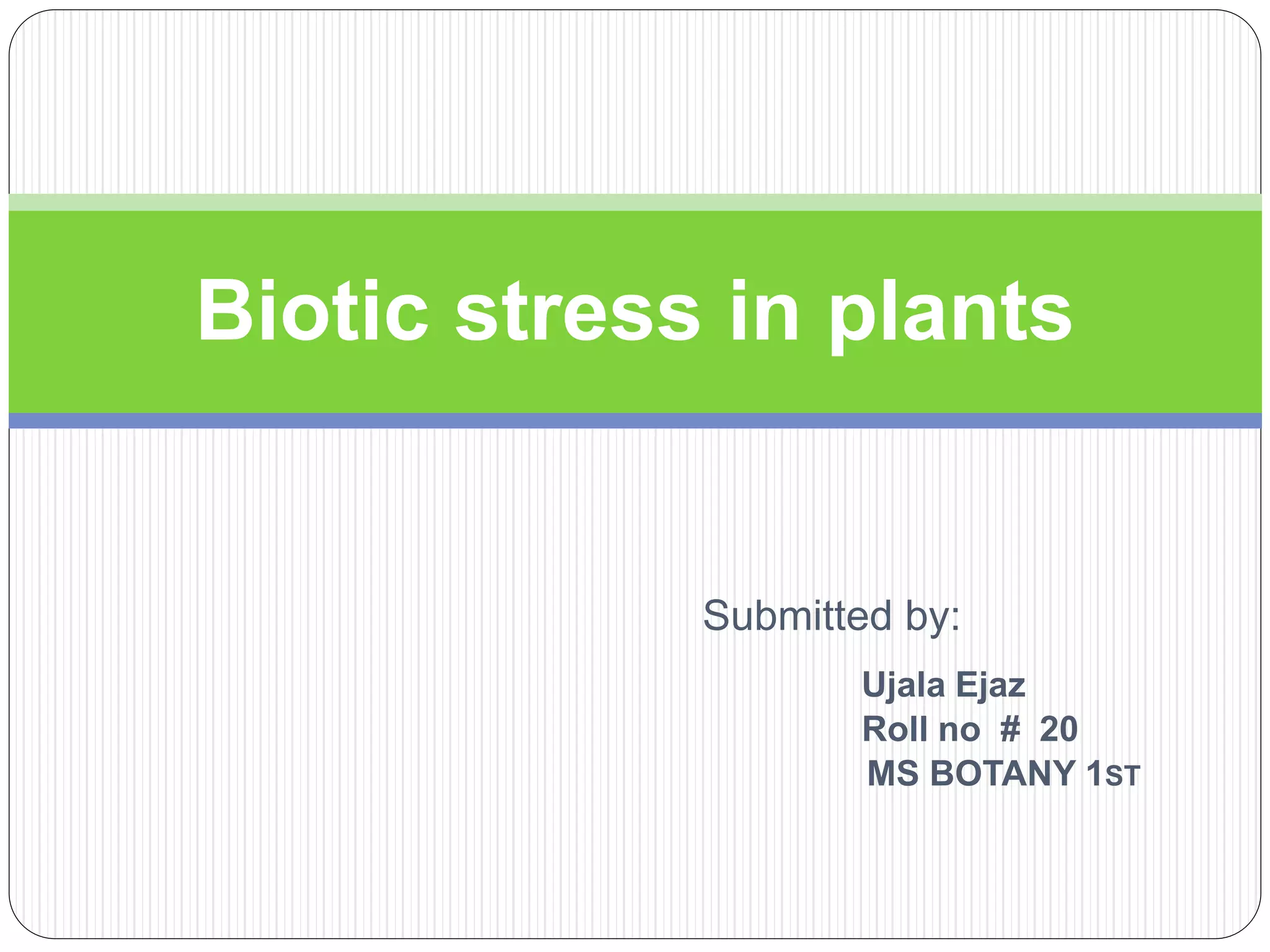 Biotic stress in plants

Submitted by:

Ujala Ejaz
Roll no # 20
MS BOTANY 1ST